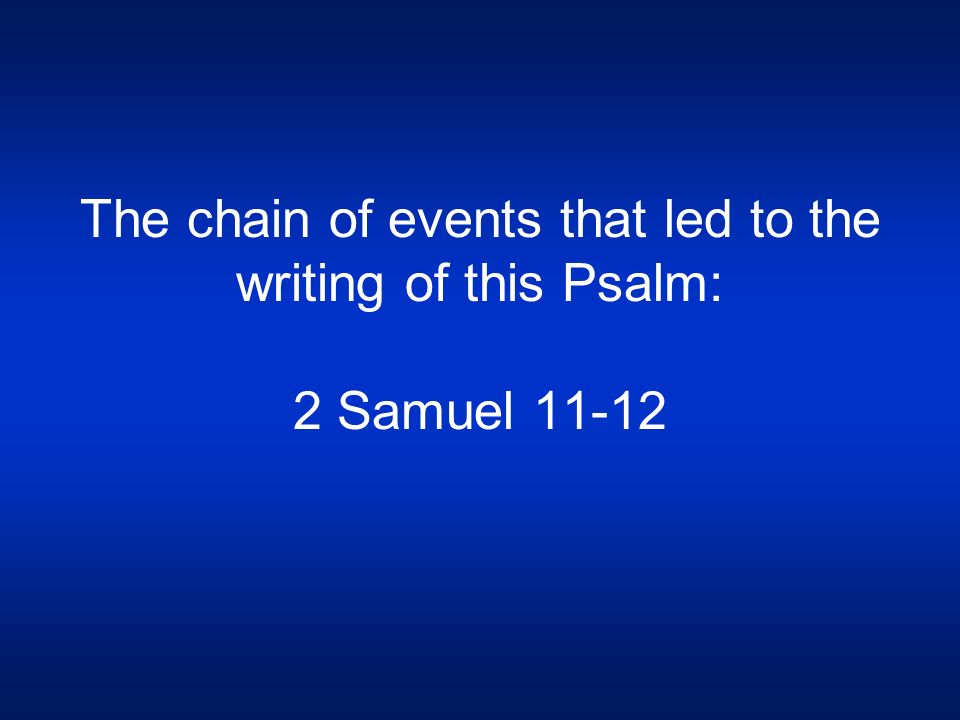 The chain of events that led to the writing of this Psalm:

2 Samuel 11-12